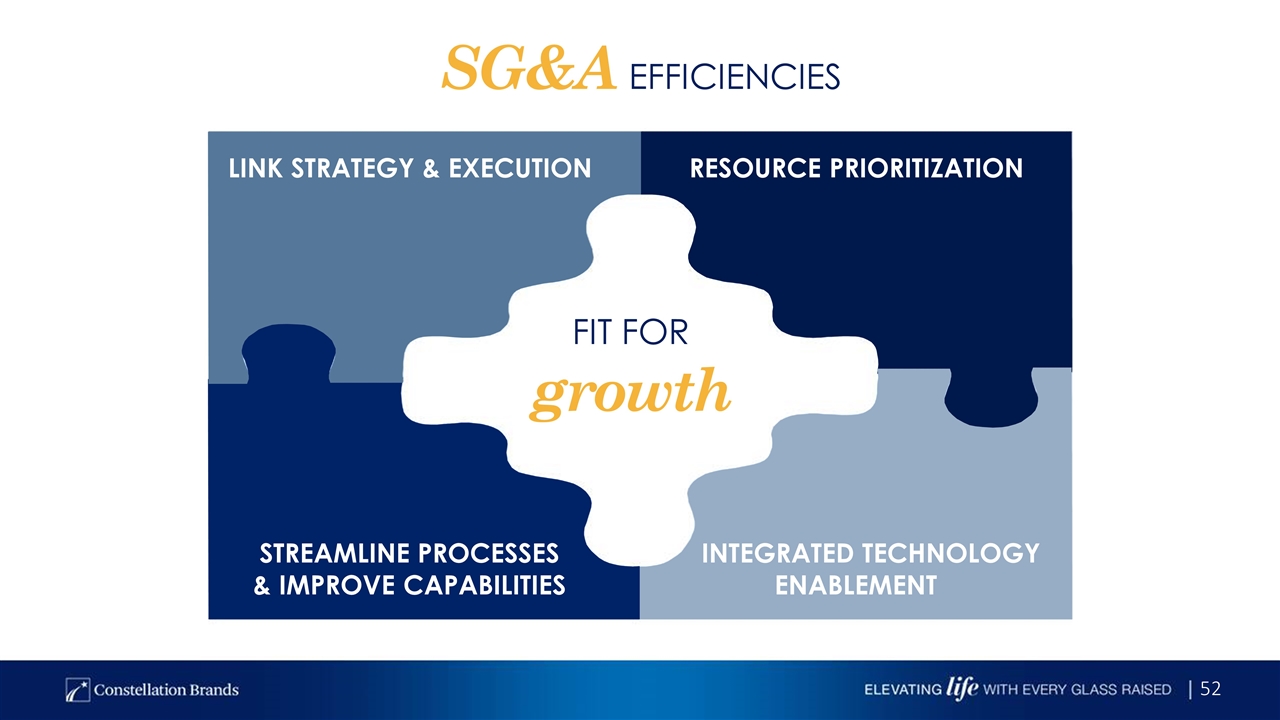 SG&A EFFICIENCIES

LINK STRATEGY & EXECUTION

RESOURCE PRIORITIZATION

FIT FOR growth

STREAMLINE PROCESSES & IMPROVE CAPABILITIES

INTEGRATED TECHNOLOGY ENABLEMENT

Constellation Brands

ELEVATING life WITH EVERY GLASS RAISED | 52